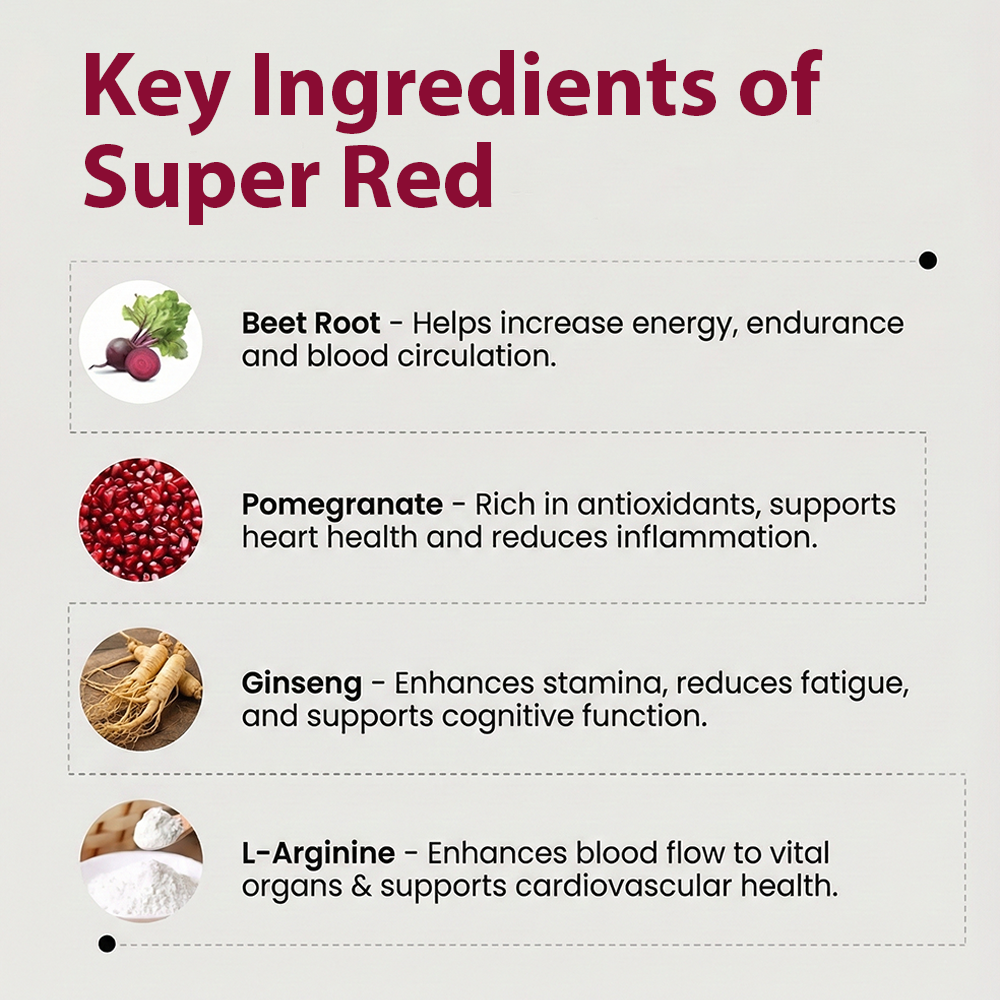 Key Ingredients of Super Red

Beet Root - Helps increase energy, endurance and blood circulation.

Pomegranate - Rich in antioxidants, supports heart health and reduces inflammation.

Ginseng - Enhances stamina, reduces fatigue, and supports cognitive function.

L-Arginine - Enhances blood flow to vital organs & supports cardiovascular health.